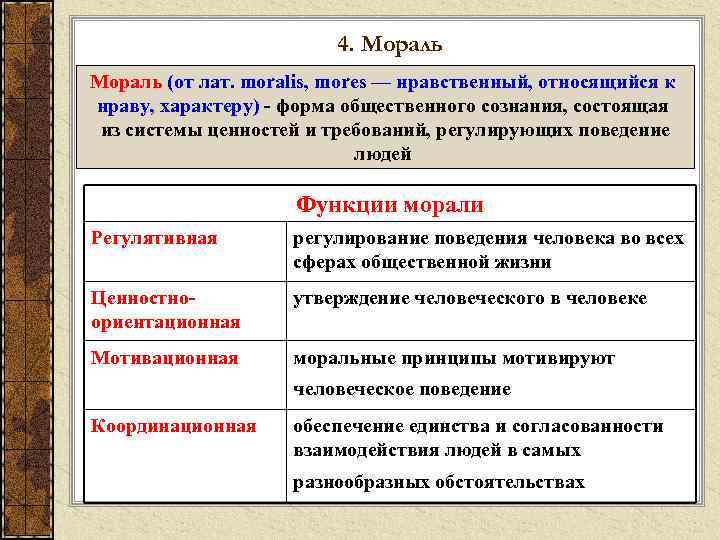 4. Мораль

Мораль (от лат. moralis, mores — нравственный, относящийся к нраву, характеру) - форма общественного сознания, состоящая из системы ценностей и требований, регулирующих поведение людей

| Функции морали | |
|---|---|
| Регулятивная | регулирование поведения человека во всех сферах общественной жизни |
| Ценностно-ориентационная | утверждение человеческого в человеке |
| Мотивационная | моральные принципы мотивируют человеческое поведение |
| Координационная | обеспечение единства и согласованности взаимодействия людей в самых разнообразных обстоятельствах |